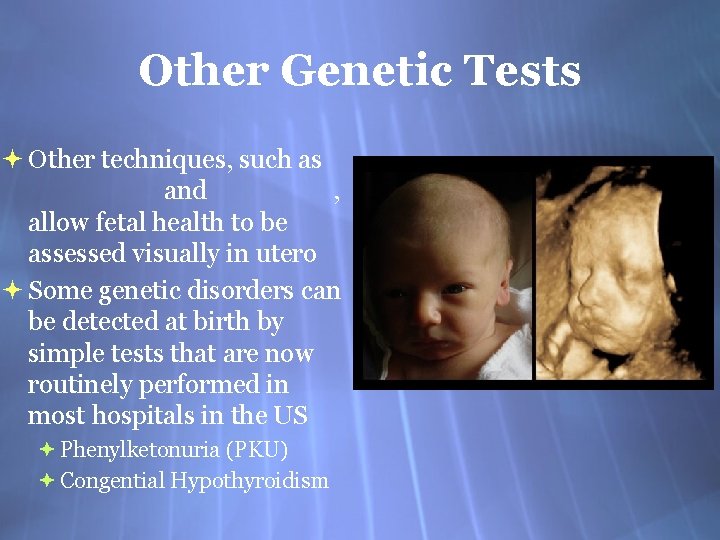 Other Genetic Tests

Other techniques, such as and , allow fetal health to be assessed visually in utero

Some genetic disorders can be detected at birth by simple tests that are now routinely performed in most hospitals in the US

Phenylketonuria (PKU)

Congential Hypothyroidism